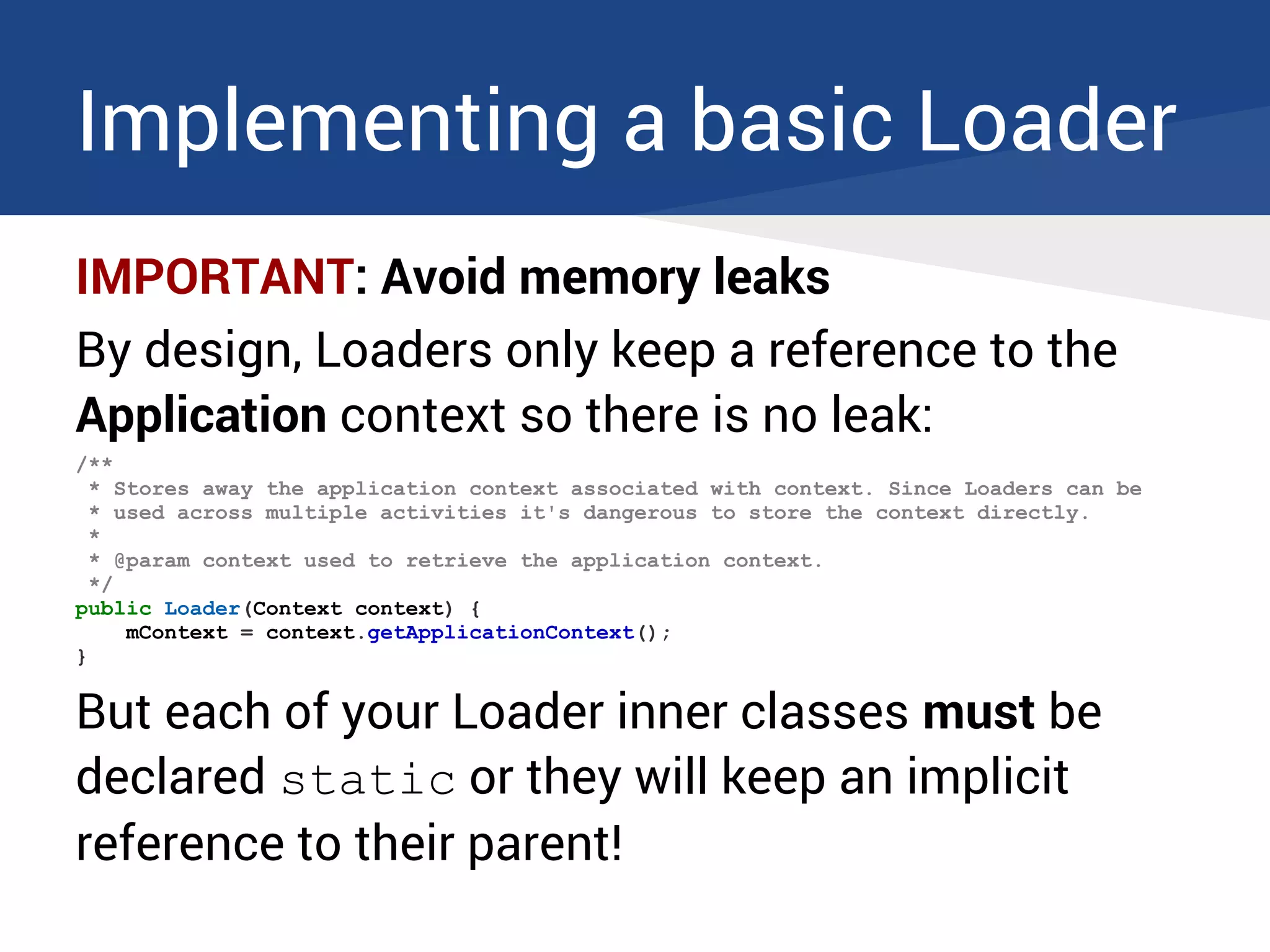 Implementing a basic Loader

IMPORTANT: Avoid memory leaks

By design, Loaders only keep a reference to the Application context so there is no leak:

/**
 * Stores away the application context associated with context. Since Loaders can be
 * used across multiple activities it's dangerous to store the context directly.
 *
 * @param context used to retrieve the application context.
 */
public Loader(Context context) {
    mContext = context.getApplicationContext();
}

But each of your Loader inner classes must be declared static or they will keep an implicit reference to their parent!